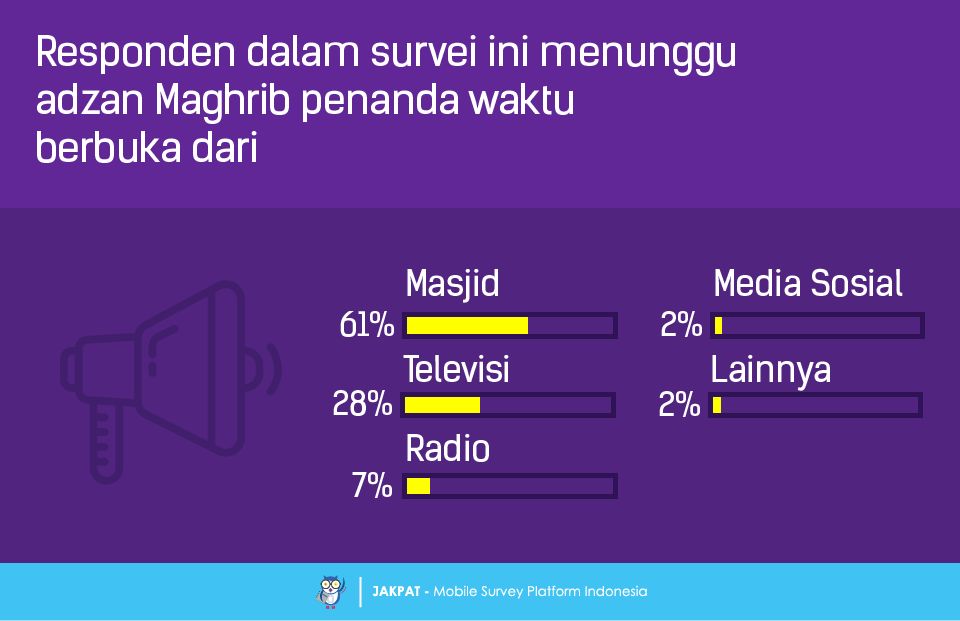 Responden dalam survei ini menunggu adzan Maghrib penanda waktu berbuka dari

Masjid
61%

Televisi
28%

Radio
7%

Media Sosial
2%

Lainnya
2%

JAKPAT - Mobile Survey Platform Indonesia